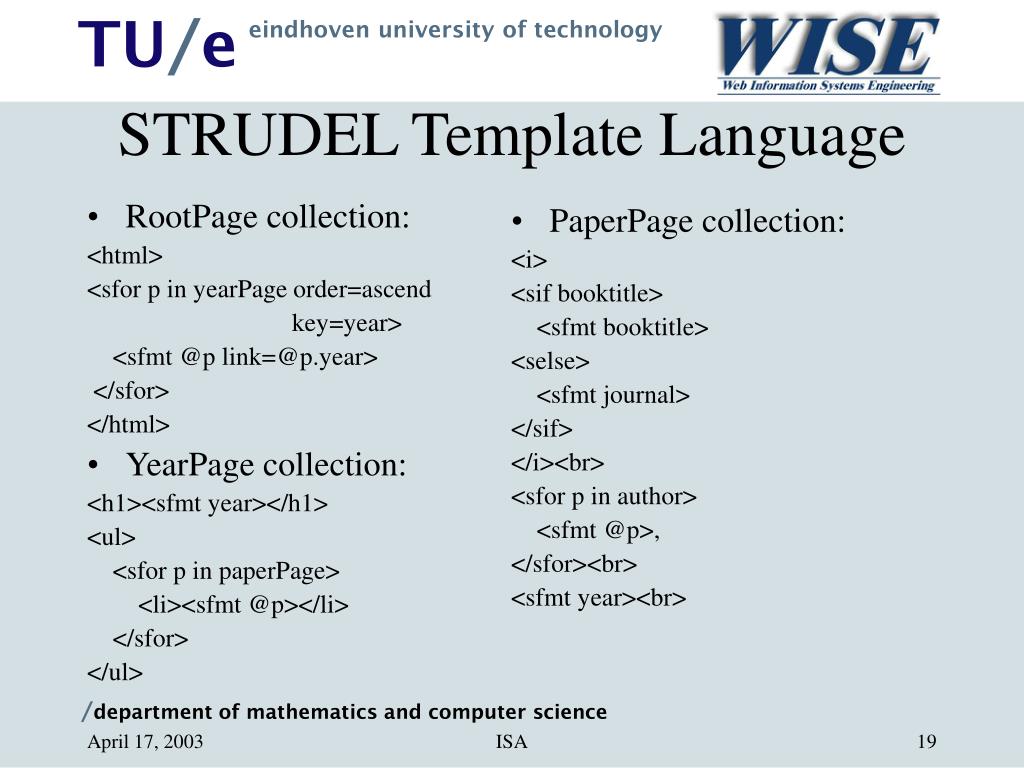 TU/e eindhoven university of technology

WISE
Web Information Systems Engineering

STRUDEL Template Language

• RootPage collection:
<html>
<sfor p in yearPage order=ascend
key=year>
<sfmt @p link=@p.year>
</sfor>
</html>

• YearPage collection:
<h1><sfmt year></h1>
<ul>
<sfor p in paperPage>
<li><sfmt @p></li>
</sfor>
</ul>

• PaperPage collection:
<i>
<sif booktitle>
<sfmt booktitle>
<selse>
<sfmt journal>
</sif>
</i><br>
<sfor p in author>
<sfmt @p>,
</sfor><br>
<sfmt year><br>

/department of mathematics and computer science

April 17, 2003

ISA

19